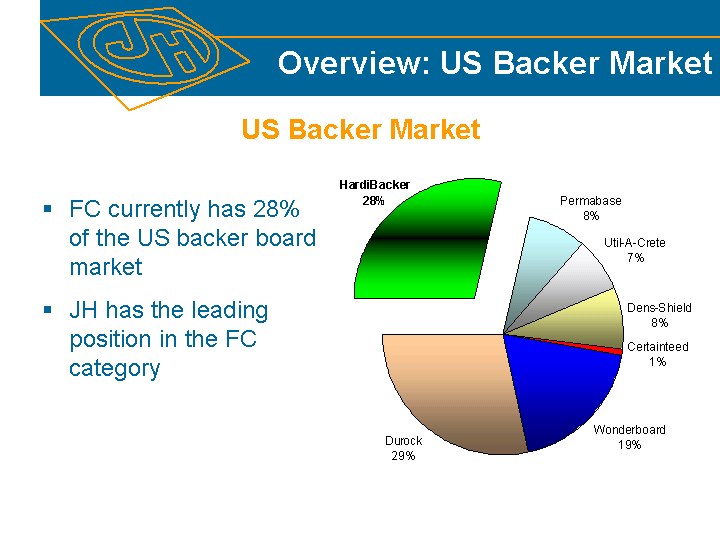 JH

Overview: US Backer Market

US Backer Market

▪ FC currently has 28% of the US backer board market

▪ JH has the leading position in the FC category

HardiBacker
28%

Permabase
8%

Util-A-Crete
7%

Dens-Shield
8%

Certainteed
1%

Wonderboard
19%

Durock
29%